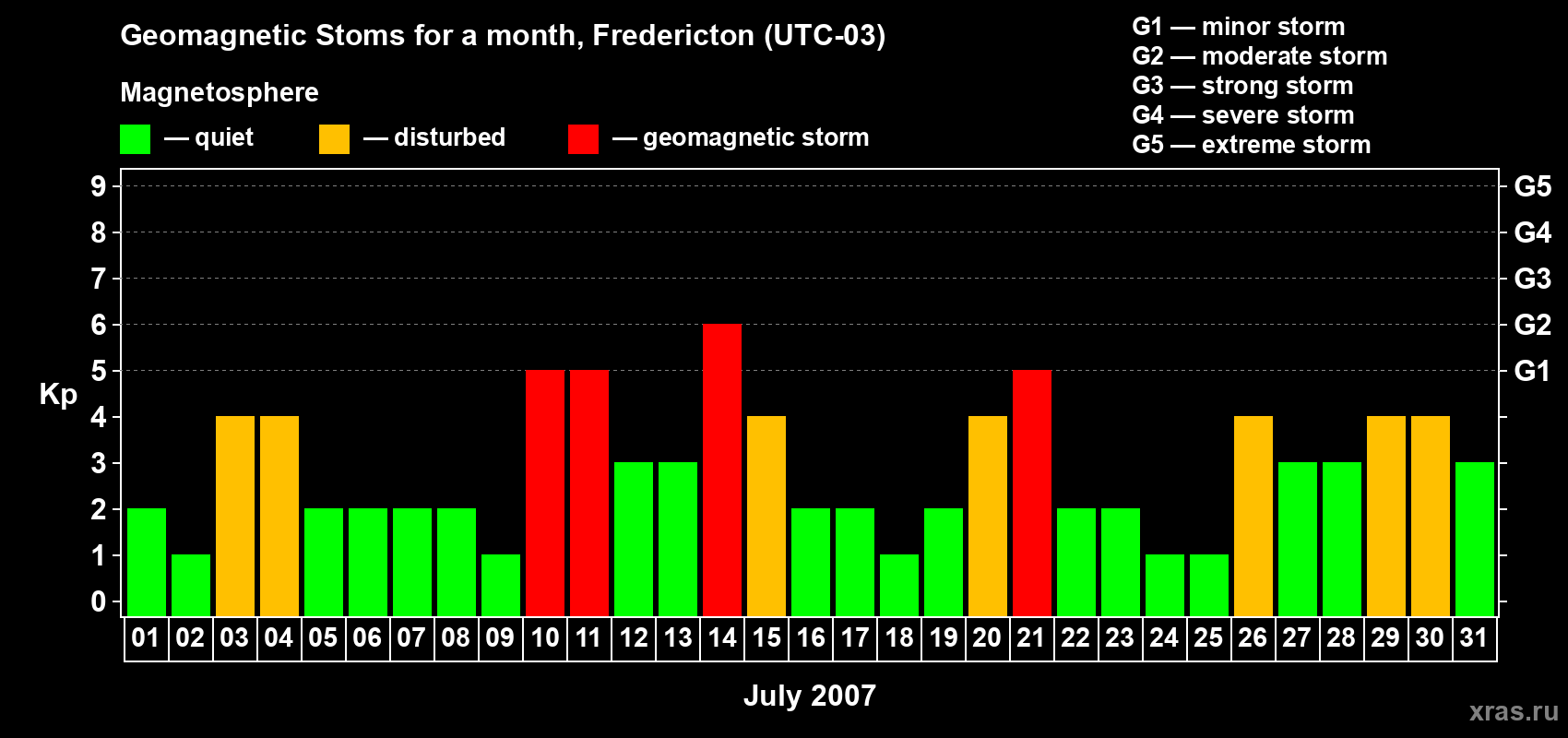 Geomagnetic Stoms for a month, Fredericton (UTC-03)

Magnetosphere

— quiet — disturbed — geomagnetic storm

G1 — minor storm
G2 — moderate storm
G3 — strong storm
G4 — severe storm
G5 — extreme storm

Kp

9 8 7 6 5 4 3 2 1 0

G5 G4 G3 G2 G1

01 02 03 04 05 06 07 08 09 10 11 12 13 14 15 16 17 18 19 20 21 22 23 24 25 26 27 28 29 30 31

July 2007

xras.ru